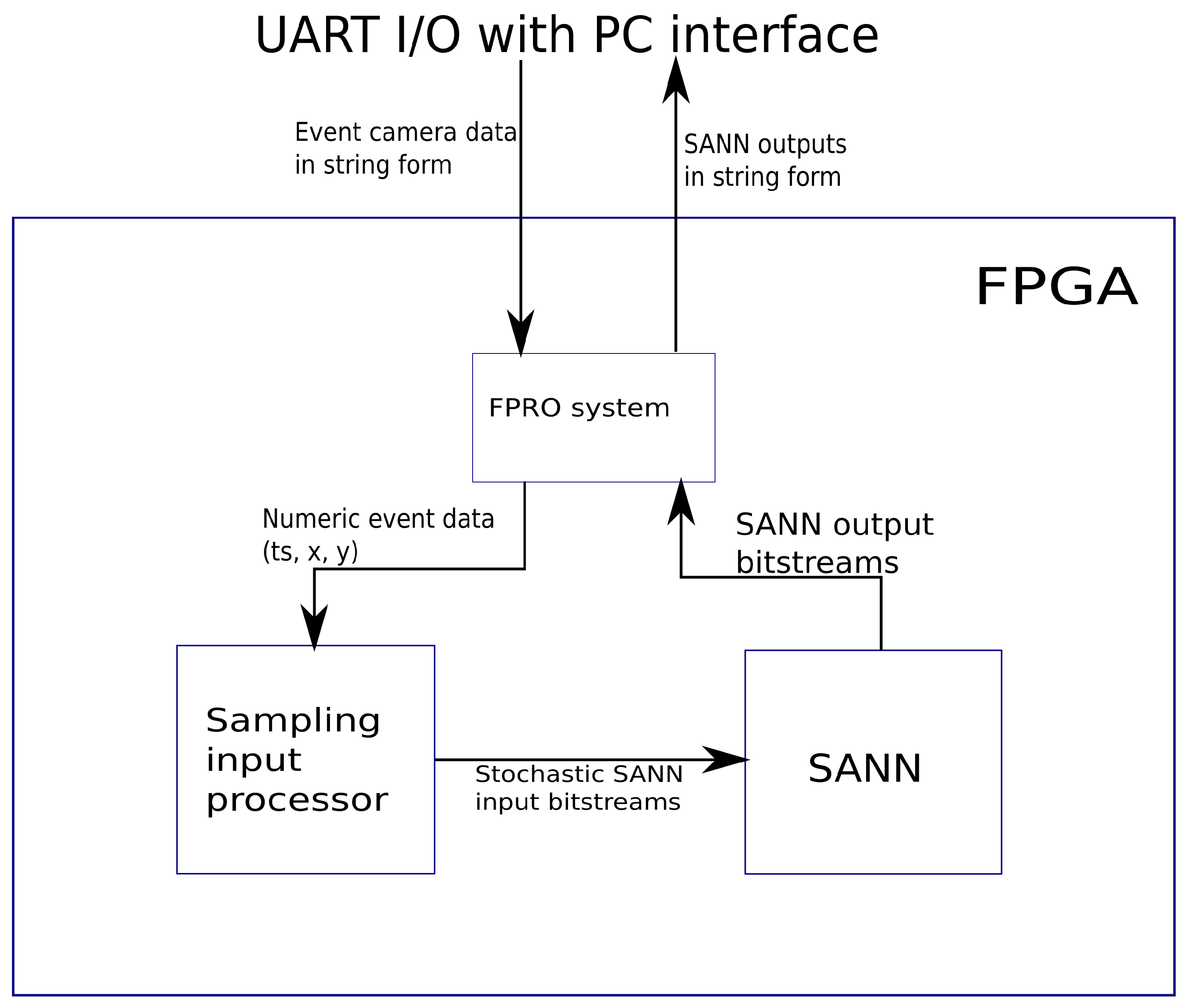 UART I/O with PC interface

Event camera data in string form

SANN outputs in string form

FPGA

FPRO system

Numeric event data (ts, x, y)

SANN output bitstreams

Sampling input processor

Stochastic SANN input bitstreams

SANN